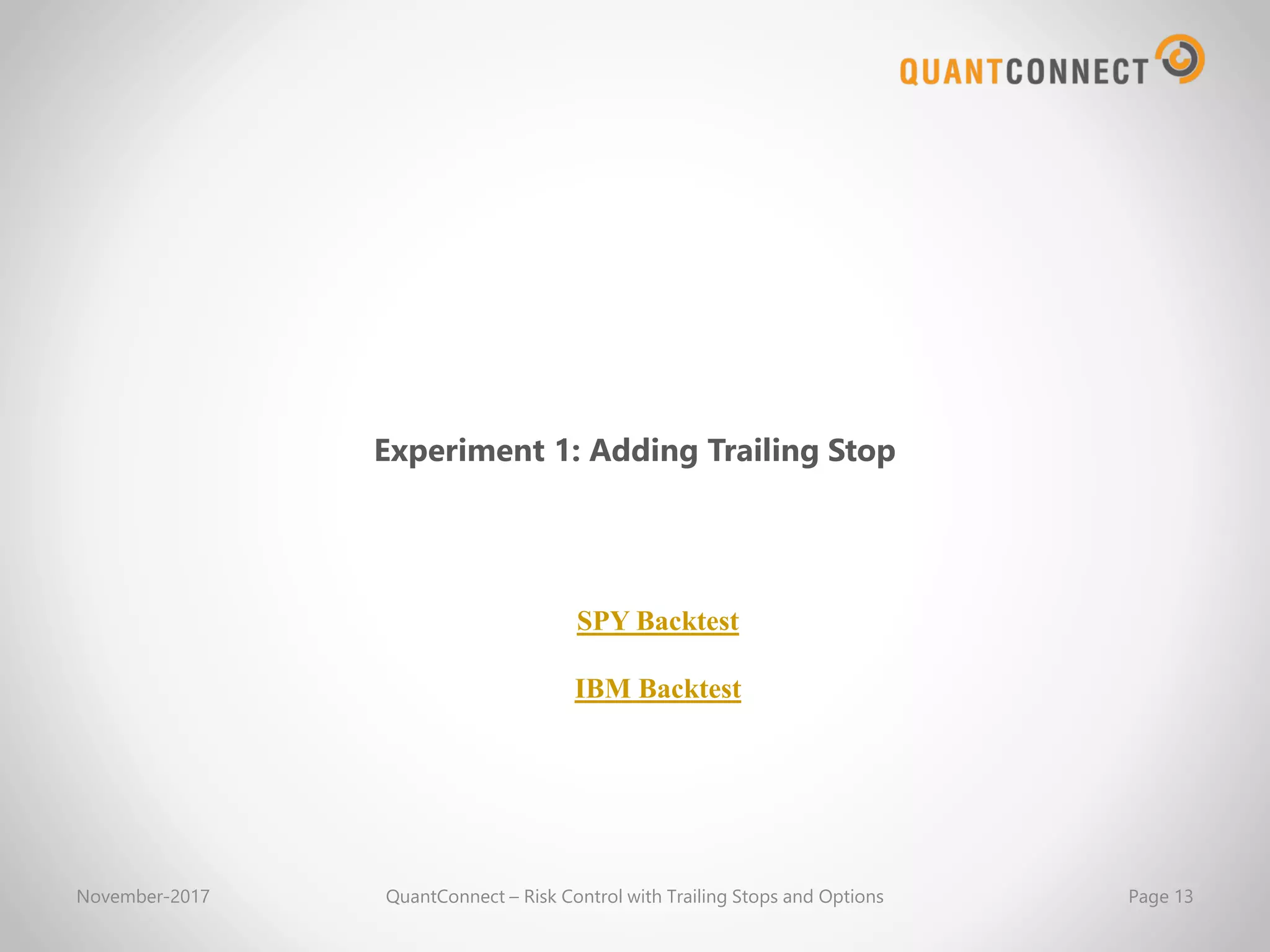 QUANTCONNECT

Experiment 1: Adding Trailing Stop

SPY Backtest

IBM Backtest

November-2017

QuantConnect – Risk Control with Trailing Stops and Options

Page 13